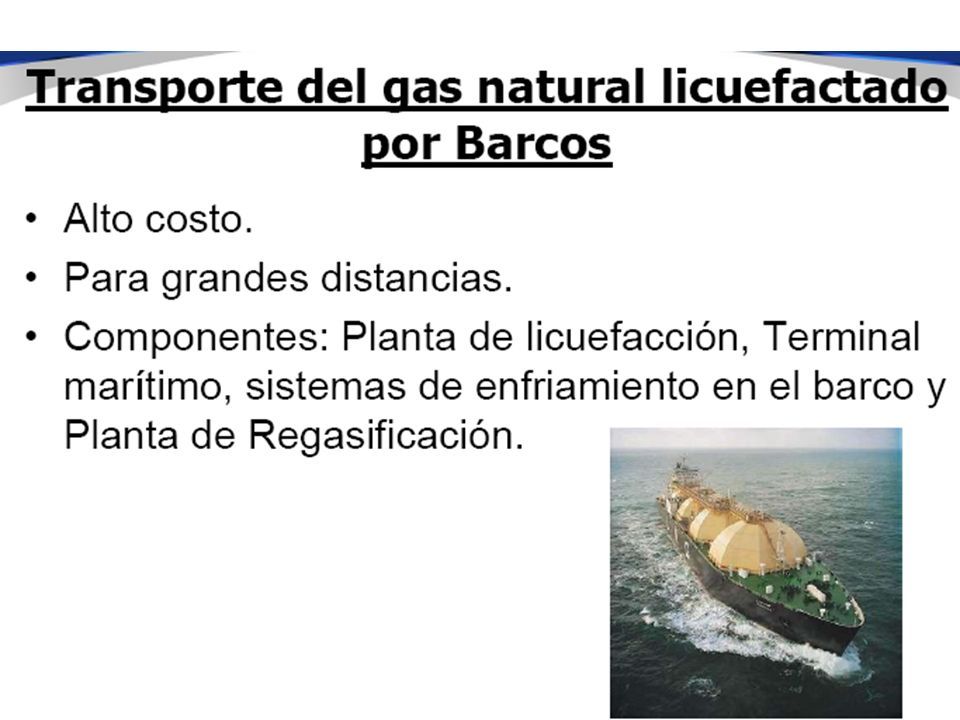 Transporte del gas natural licuefactado por Barcos

• Alto costo.
• Para grandes distancias.
• Componentes: Planta de licuefacción, Terminal marítimo, sistemas de enfriamiento en el barco y Planta de Regasificación.